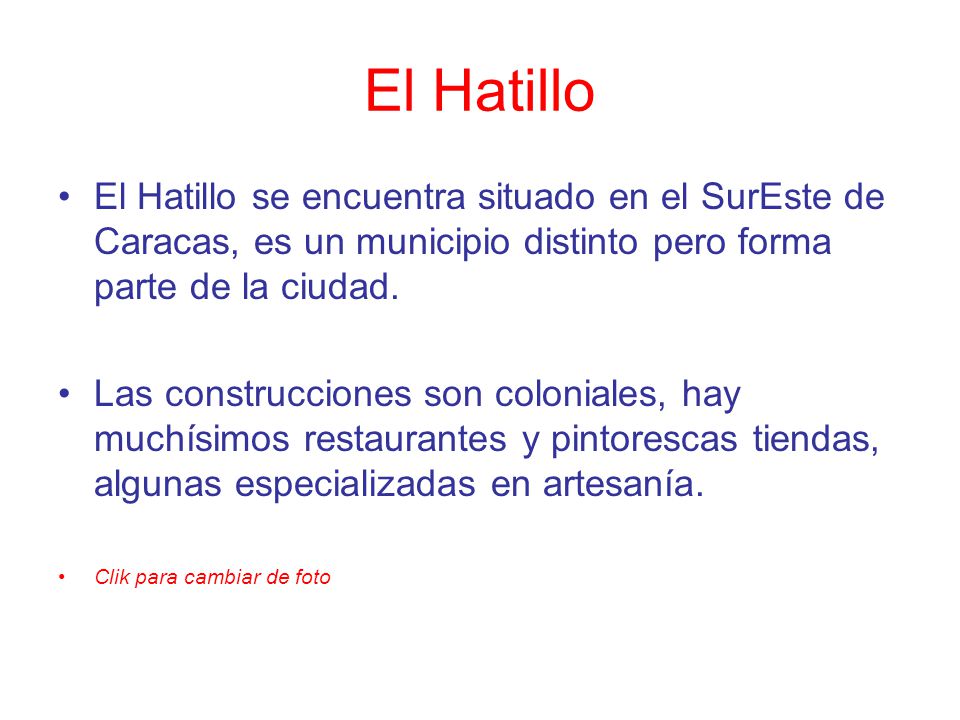 El Hatillo

• El Hatillo se encuentra situado en el SurEste de Caracas, es un municipio distinto pero forma parte de la ciudad.

• Las construcciones son coloniales, hay muchísimos restaurantes y pintorescas tiendas, algunas especializadas en artesanía.

• Clik para cambiar de foto